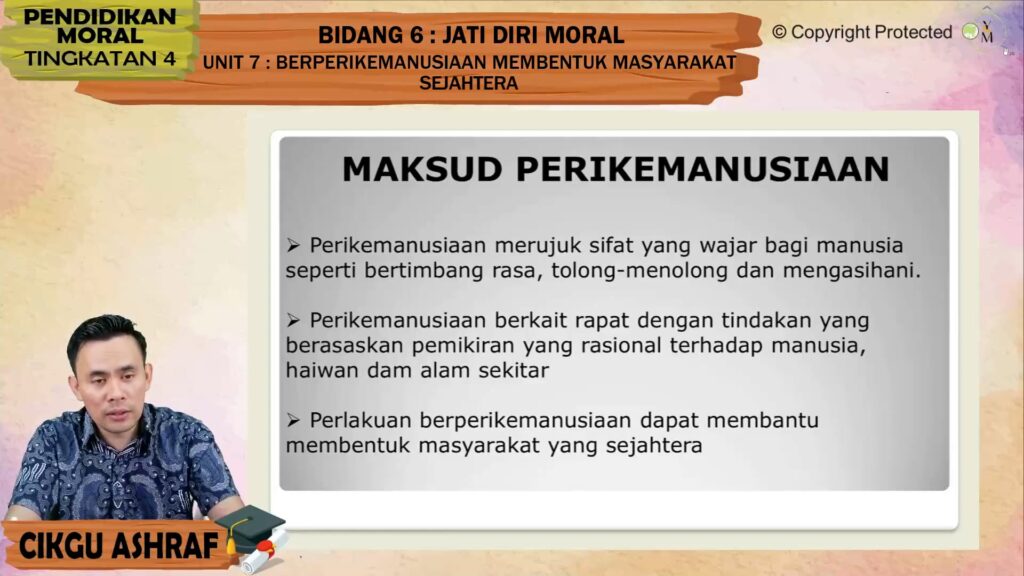 PENDIDIKAN MORAL TINGKATAN 4

BIDANG 6 : JATI DIRI MORAL
UNIT 7 : BERPERIKEMANUSIAAN MEMBENTUK MASYARAKAT SEJAHTERA

© Copyright Protected

MAKSUD PERIKEMANUSIAAN

➢ Perikemanusiaan merujuk sifat yang wajar bagi manusia seperti bertimbang rasa, tolong-menolong dan mengasihani.

➢ Perikemanusiaan berkait rapat dengan tindakan yang berasaskan pemikiran yang rasional terhadap manusia, haiwan dam alam sekitar

➢ Perlakuan berperikemanusiaan dapat membantu membentuk masyarakat yang sejahtera

CIKGU ASHRAF